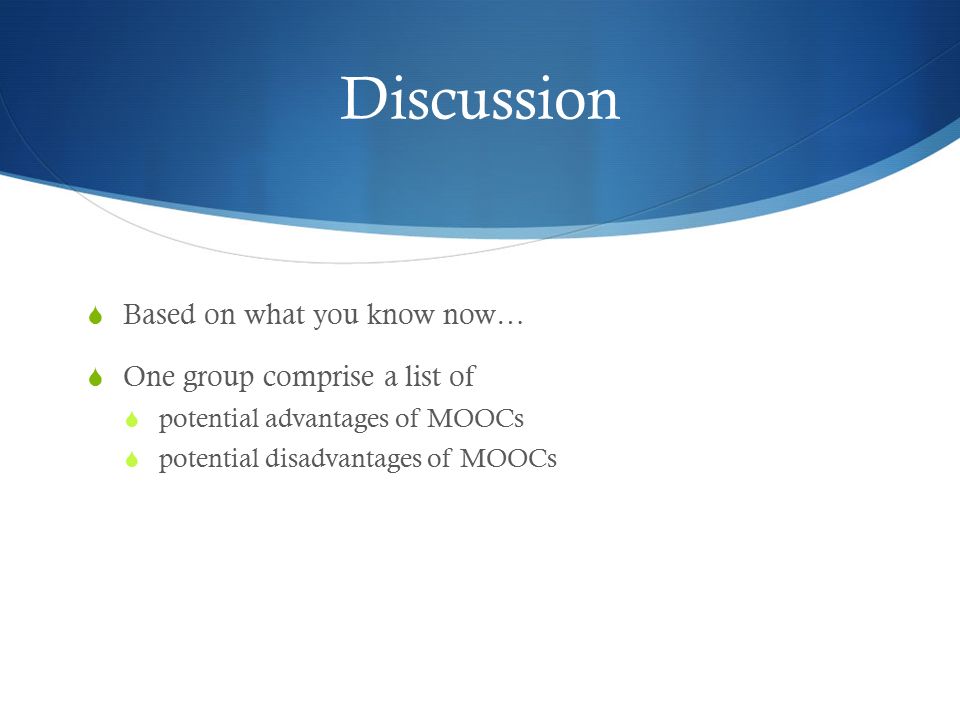 Discussion

Based on what you know now…

One group comprise a list of

potential advantages of MOOCs

potential disadvantages of MOOCs